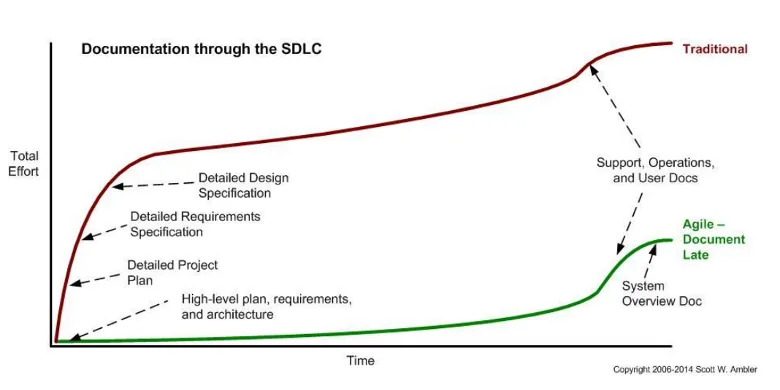 Documentation through the SDLC

Traditional

Total Effort

Detailed Design Specification

Detailed Requirements Specification

Detailed Project Plan

High-level plan, requirements, and architecture

Support, Operations, and User Docs

Agile – Document Late

System Overview Doc

Time

Copyright 2006-2014 Scott W. Ambler